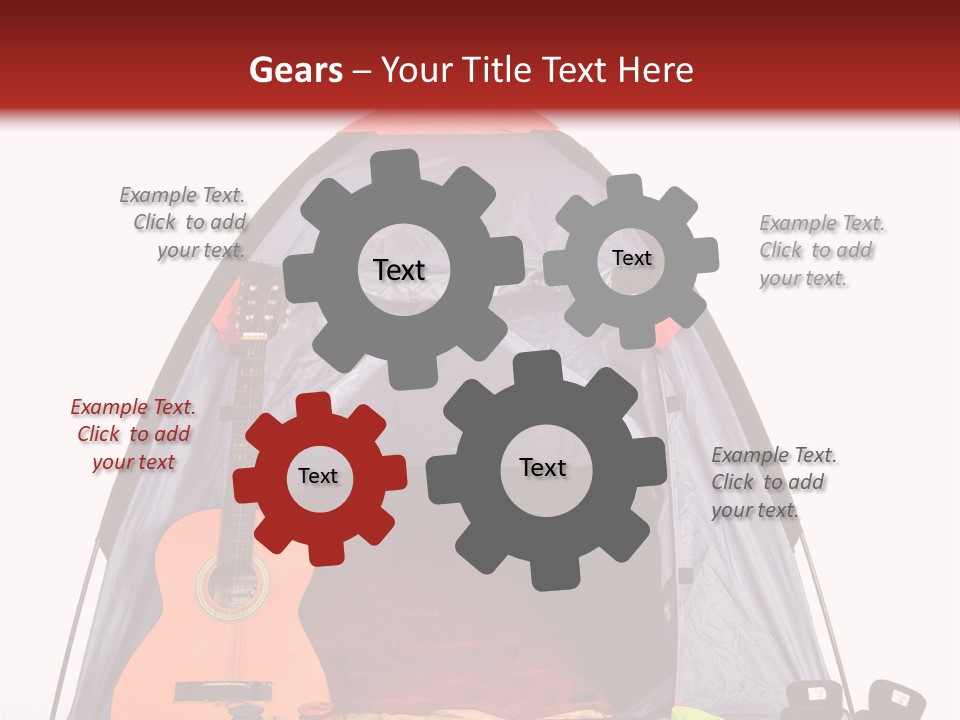 Gears – Your Title Text Here

Example Text. Click to add your text.

Text

Text

Example Text. Click to add your text.

Example Text. Click to add your text

Text

Text

Example Text. Click to add your text.